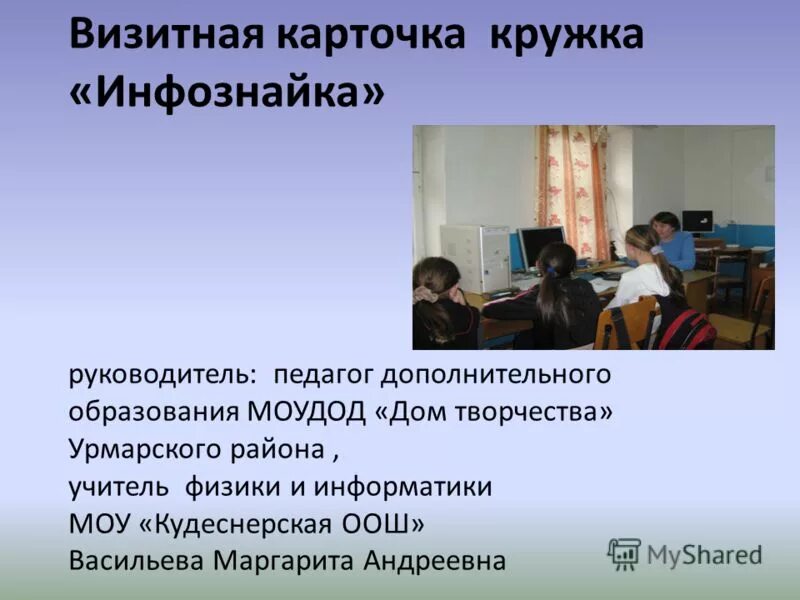 Визитная карточка кружка «Инфознайка»

руководитель: педагог дополнительного образования МОУДОД «Дом творчества» Урмарского района ,
учитель физики и информатики
МОУ «Кудеснерская ООШ»
Васильева Маргарита Андреевна

MyShared